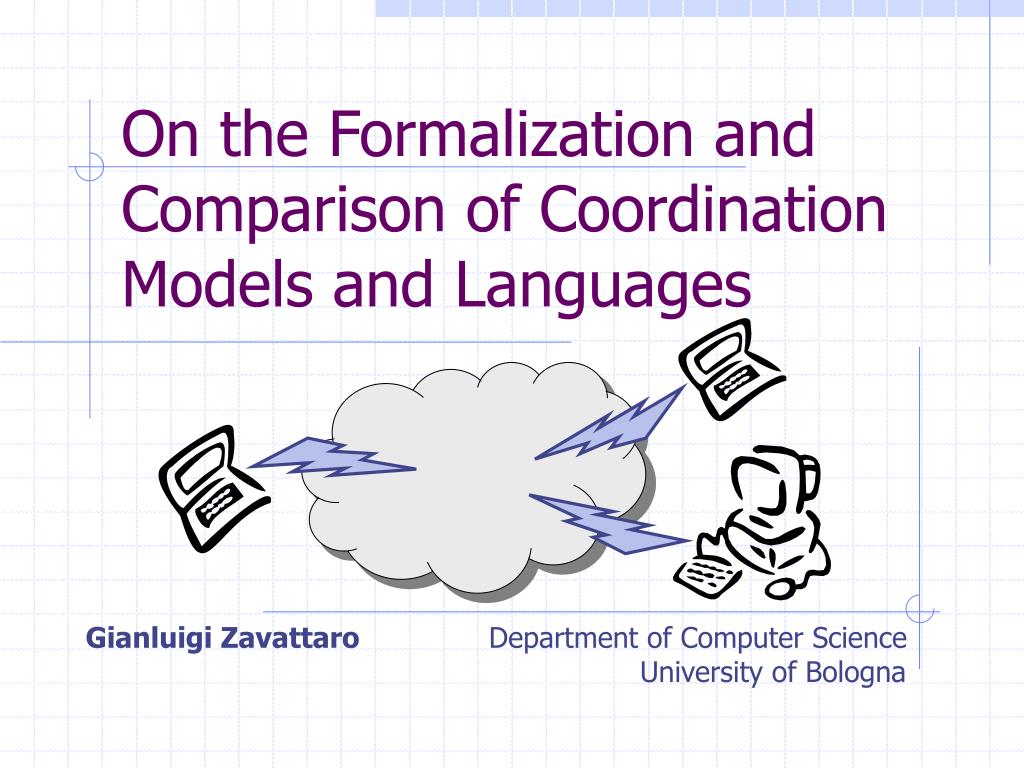 On the Formalization and Comparison of Coordination Models and Languages

Gianluigi Zavattaro

Department of Computer Science
University of Bologna